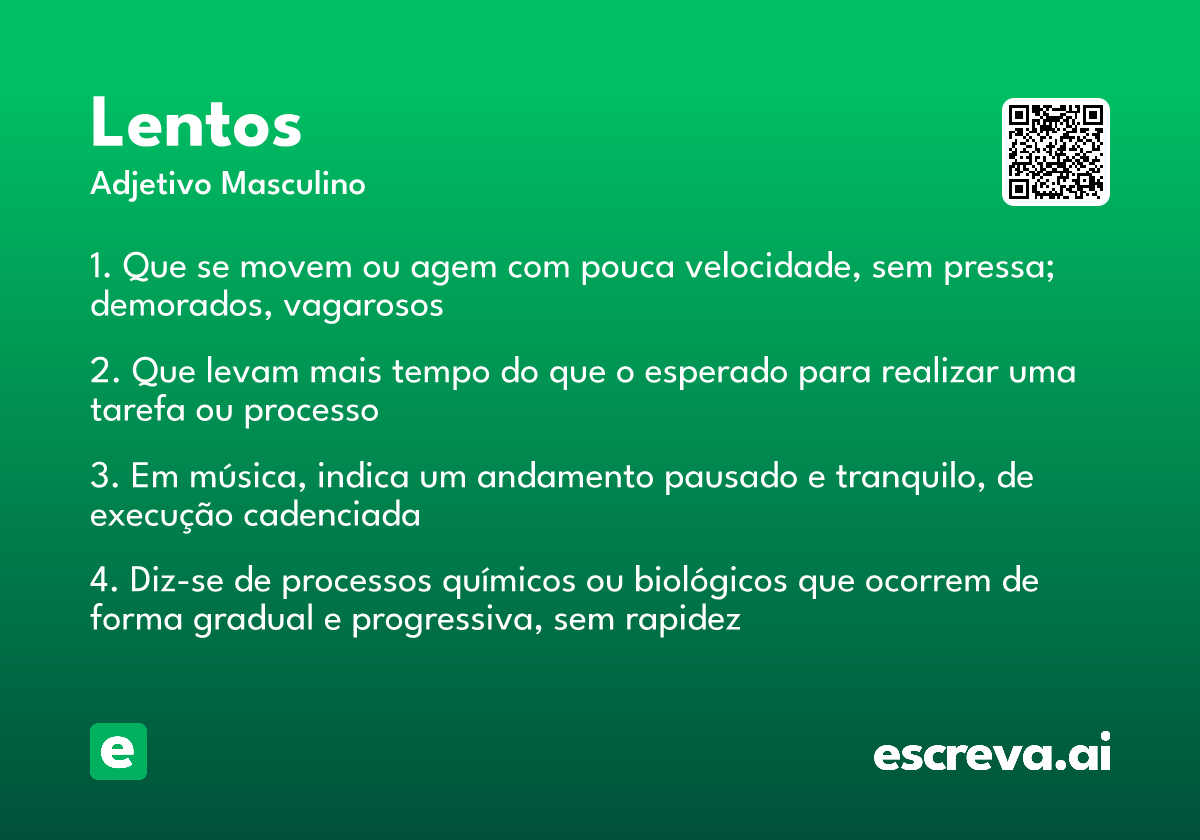 Lentos
Adjetivo Masculino

1. Que se movem ou agem com pouca velocidade, sem pressa; demorados, vagarosos

2. Que levam mais tempo do que o esperado para realizar uma tarefa ou processo

3. Em música, indica um andamento pausado e tranquilo, de execução cadenciada

4. Diz-se de processos químicos ou biológicos que ocorrem de forma gradual e progressiva, sem rapidez

e

escreva.ai